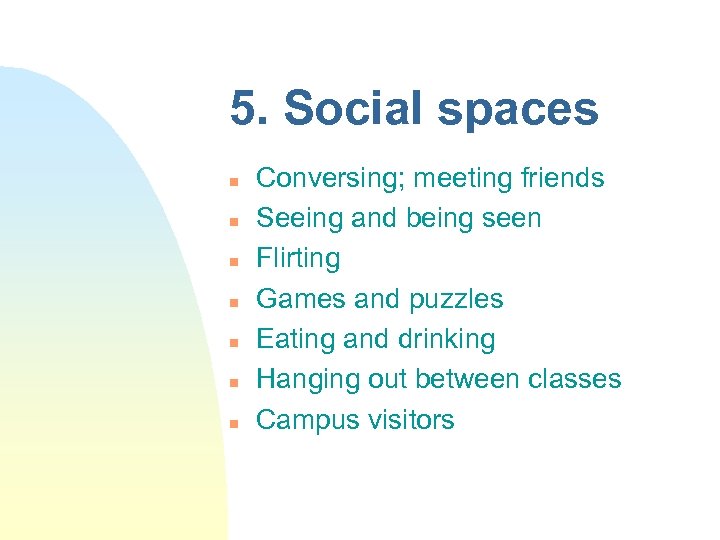 5. Social spaces

- Conversing; meeting friends
- Seeing and being seen
- Flirting
- Games and puzzles
- Eating and drinking
- Hanging out between classes
- Campus visitors